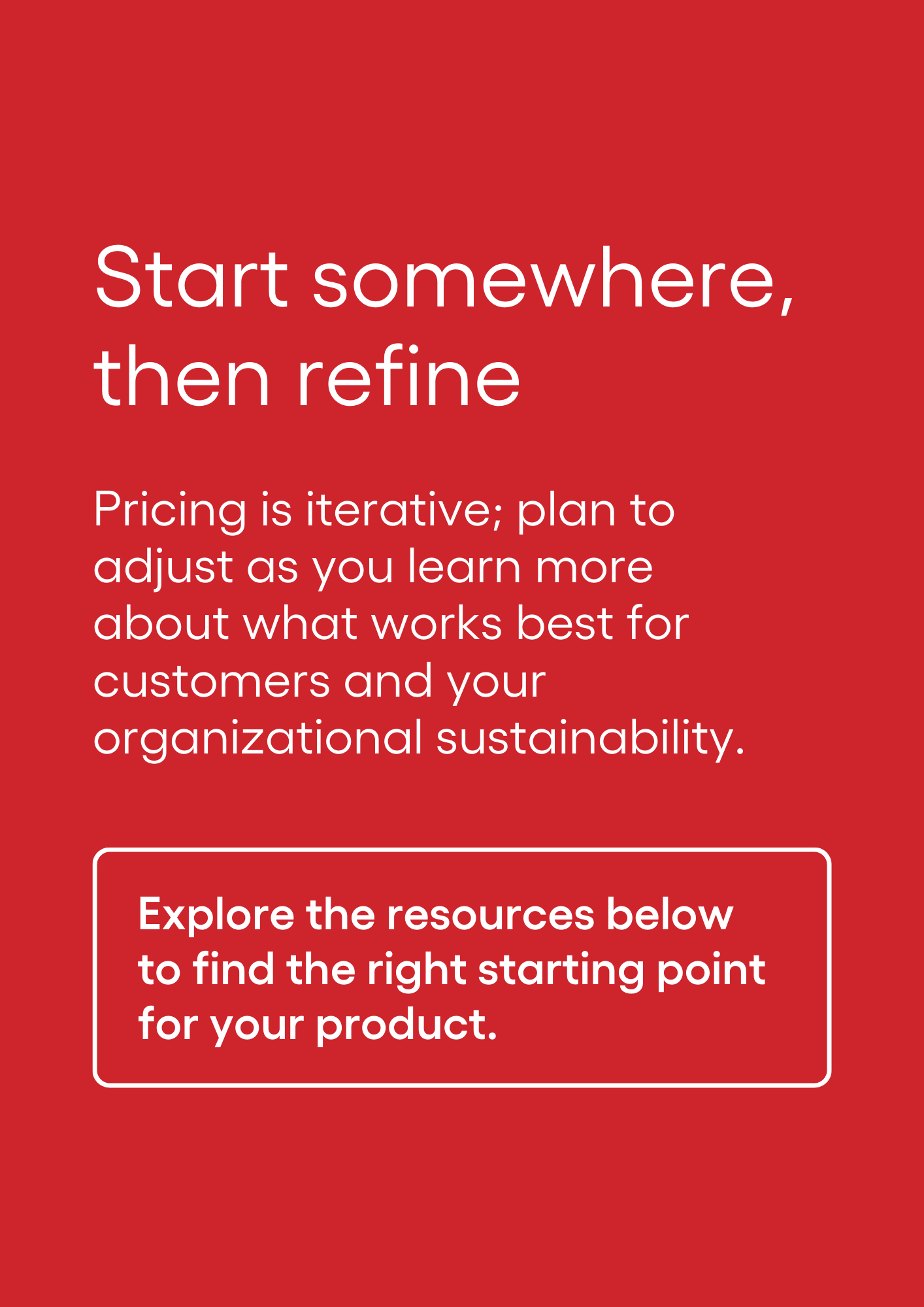 Start somewhere, then refine

Pricing is iterative; plan to adjust as you learn more about what works best for customers and your organizational sustainability.

Explore the resources below to find the right starting point for your product.